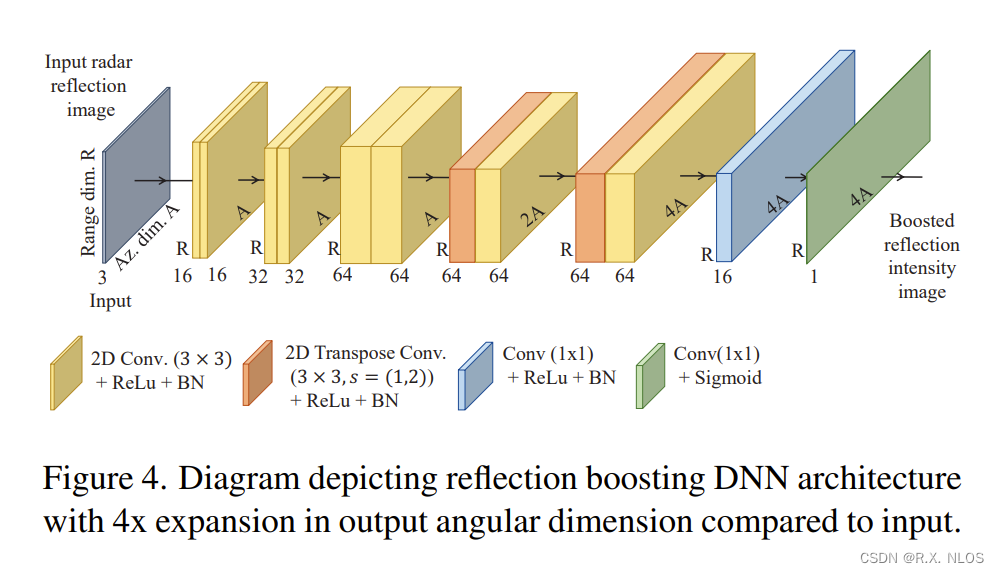 Input radar reflection image

Range dim. R

Az. dim. A

3

Input

R

16 16

A

R

32 32

A

R

64 64

A

R

64 64

2A

R

64 64

4A

R

16

4A

R

1

4A

Boosted reflection intensity image

2D Conv. $(3 \times 3)$ + ReLu + BN

2D Transpose Conv. $(3 \times 3, s = (1,2))$ + ReLu + BN

Conv (1x1) + ReLu + BN

Conv(1x1) + Sigmoid

Figure 4. Diagram depicting reflection boosting DNN architecture with 4x expansion in output angular dimension compared to input.

CSDN @R.X. NLOS